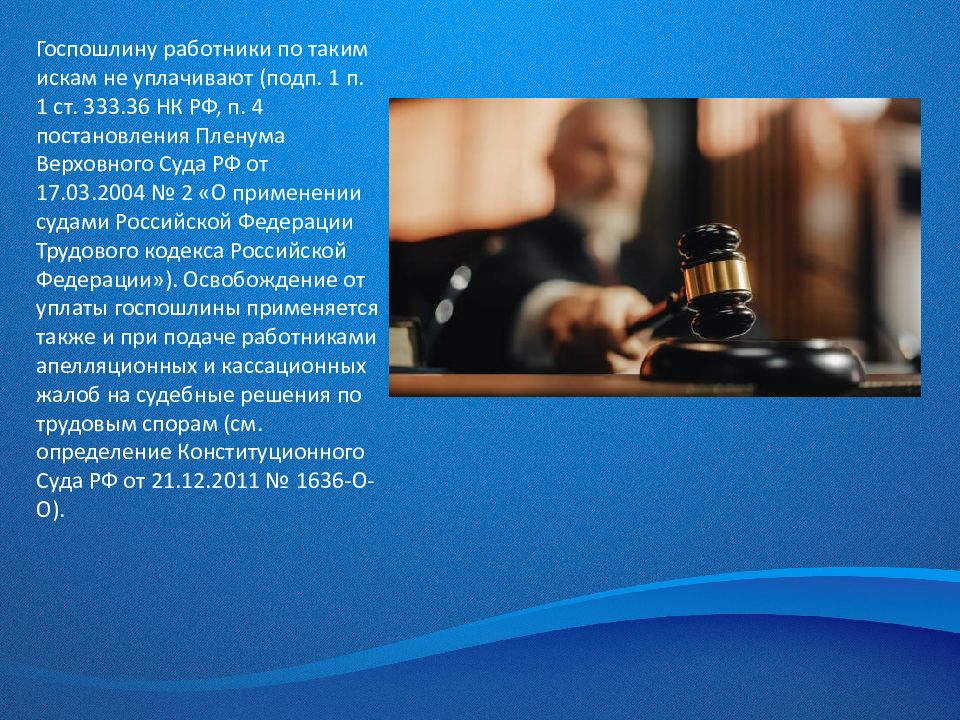 Госпошлину работники по таким искам не уплачивают (подп. 1 п. 1 ст. 333.36 НК РФ, п. 4 постановления Пленума Верховного Суда РФ от 17.03.2004 № 2 «О применении судами Российской Федерации Трудового кодекса Российской Федерации»). Освобождение от уплаты госпошлины применяется также и при подаче работниками апелляционных и кассационных жалоб на судебные решения по трудовым спорам (см. определение Конституционного Суда РФ от 21.12.2011 № 1636-О-О).